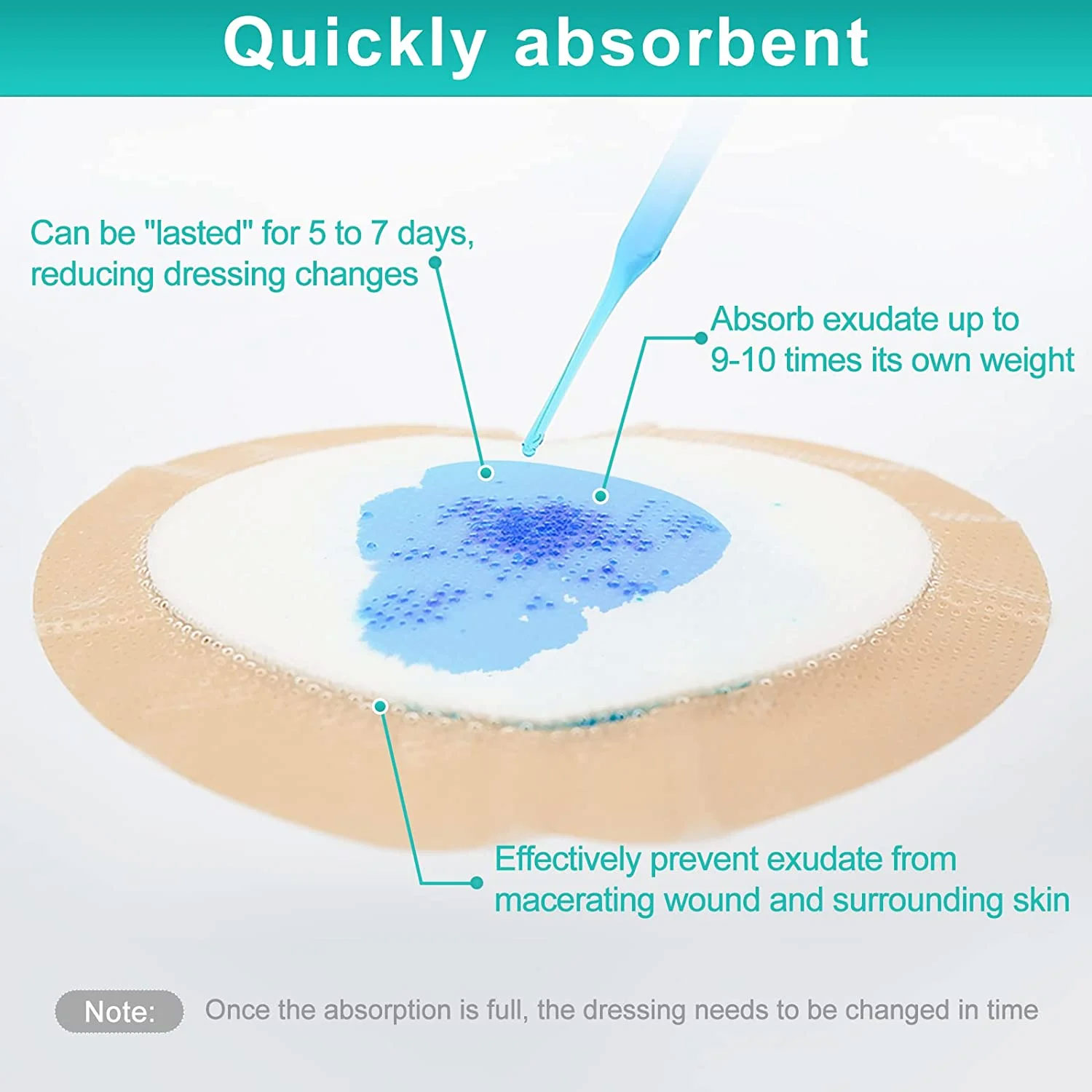 Quickly absorbent

Can be "lasted" for 5 to 7 days, reducing dressing changes

Absorb exudate up to 9-10 times its own weight

Effectively prevent exudate from macerating wound and surrounding skin

Note: Once the absorption is full, the dressing needs to be changed in time